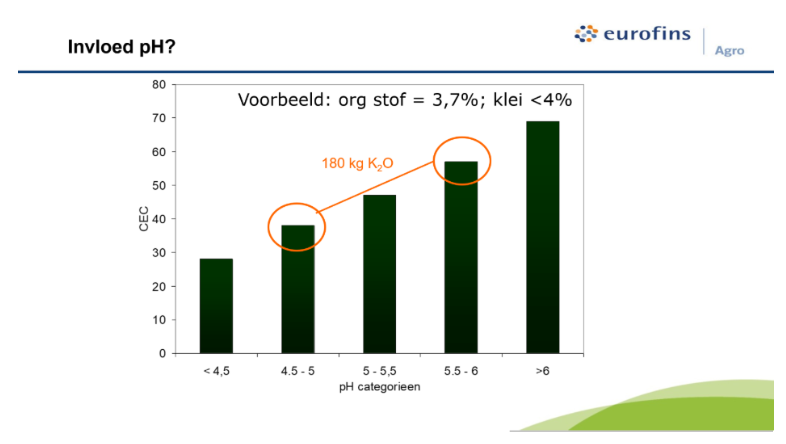 Invloed pH?

eurofins
Agro

Voorbeeld: org stof = 3,7%; klei <4%

180 kg $K_2O$

CEC

80
70
60
50
40
30
20
10
0

< 4,5
4.5 - 5
5 - 5,5
5.5 - 6
>6

pH categorieen